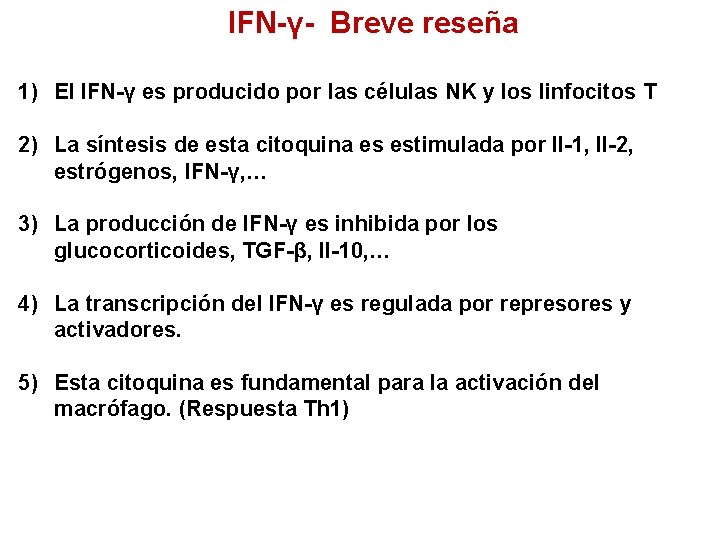 IFN-γ-  Breve reseña

1) El IFN-γ es producido por las células NK y los linfocitos T

2) La síntesis de esta citoquina es estimulada por Il-1, Il-2, estrógenos, IFN-γ,…

3) La producción de IFN-γ es inhibida por los glucocorticoides, TGF-β, Il-10,…

4) La transcripción del IFN-γ es regulada por represores y activadores.

5) Esta citoquina es fundamental para la activación del macrófago. (Respuesta Th1)